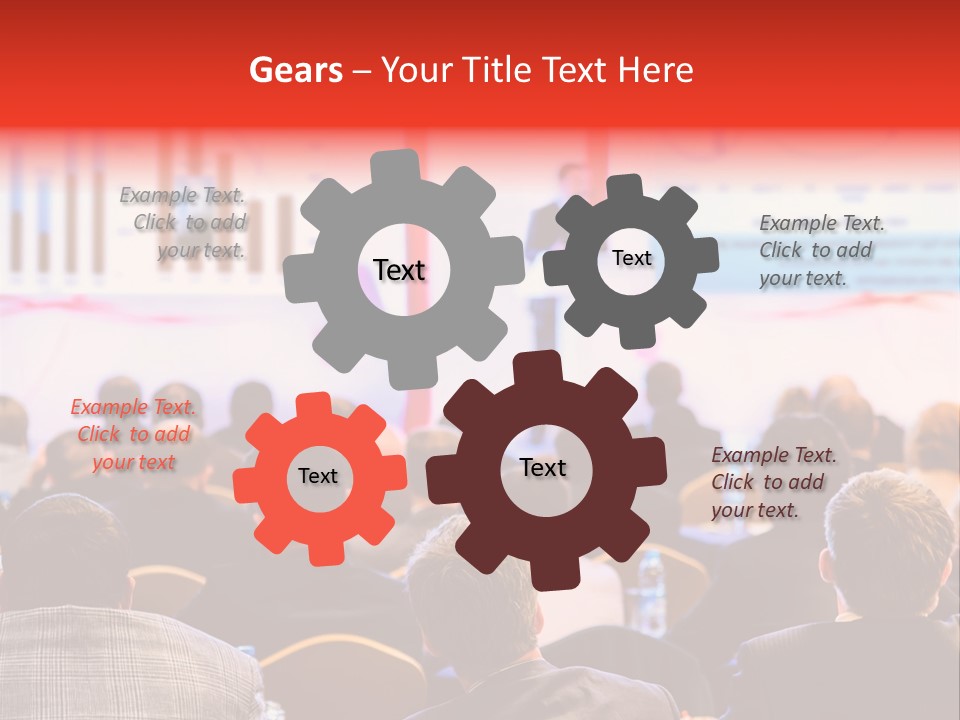 Gears – Your Title Text Here

Example Text. Click to add your text.

Text

Text

Example Text. Click to add your text.

Example Text. Click to add your text

Text

Text

Example Text. Click to add your text.